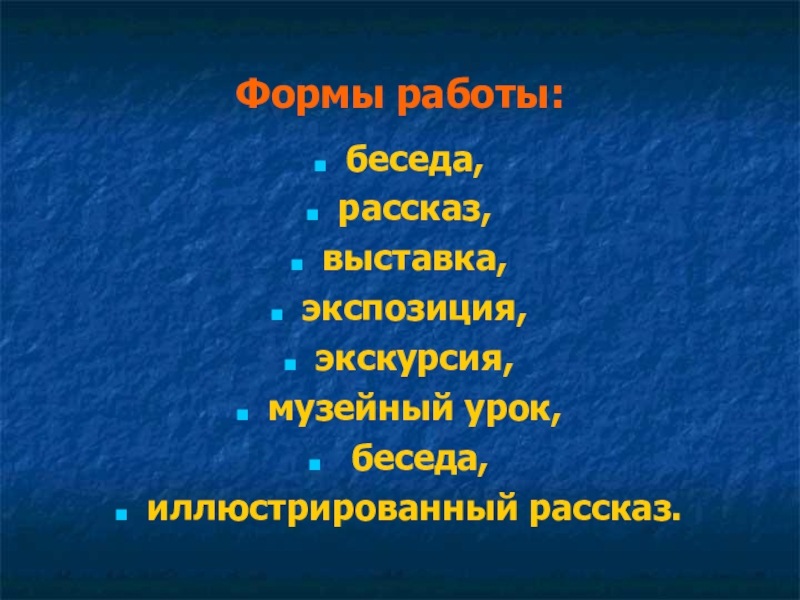 Формы работы:

- беседа,
- рассказ,
- выставка,
- экспозиция,
- экскурсия,
- музейный урок,
- беседа,
- иллюстрированный рассказ.